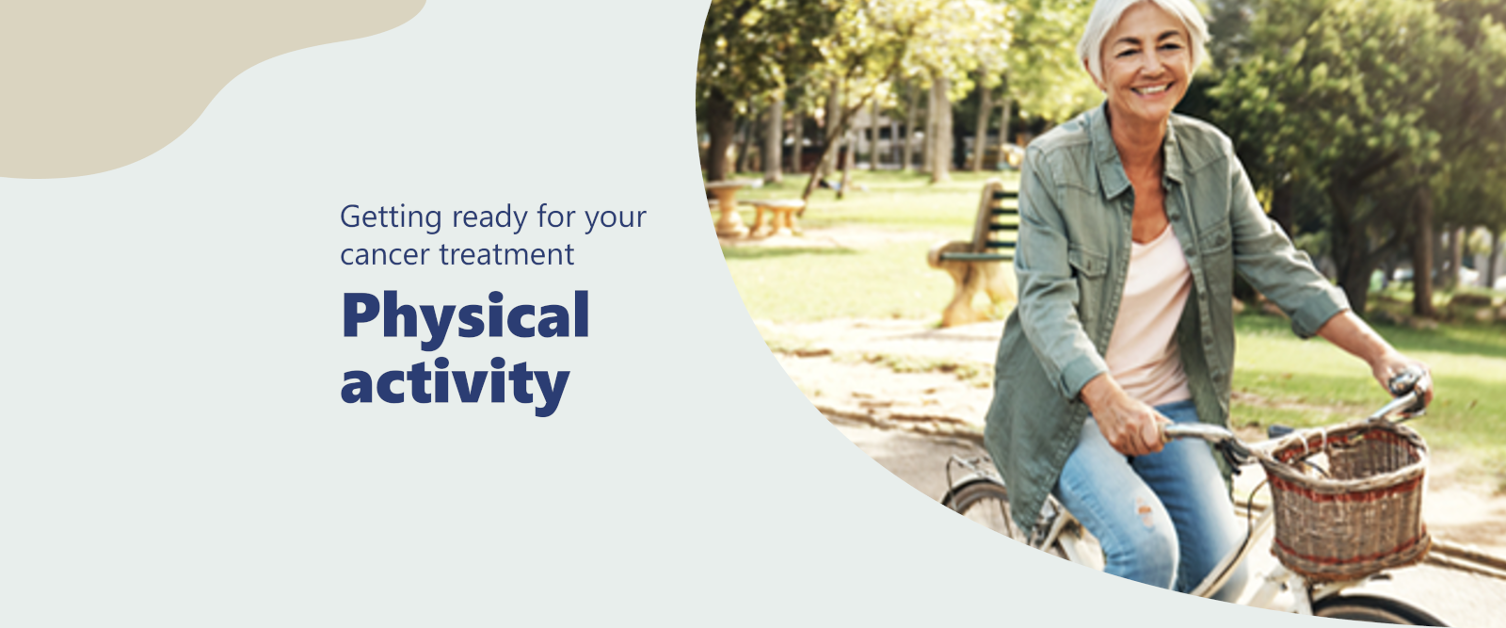 Getting ready for your cancer treatment

Physical activity